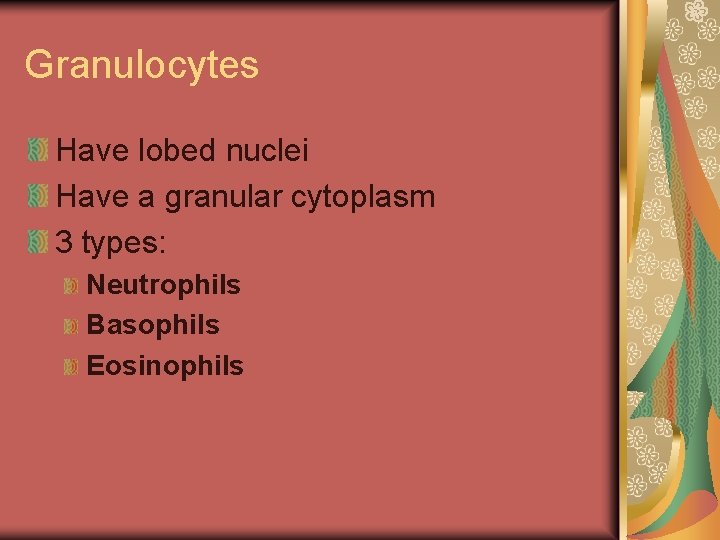 Granulocytes

Have lobed nuclei
Have a granular cytoplasm
3 types:
Neutrophils
Basophils
Eosinophils